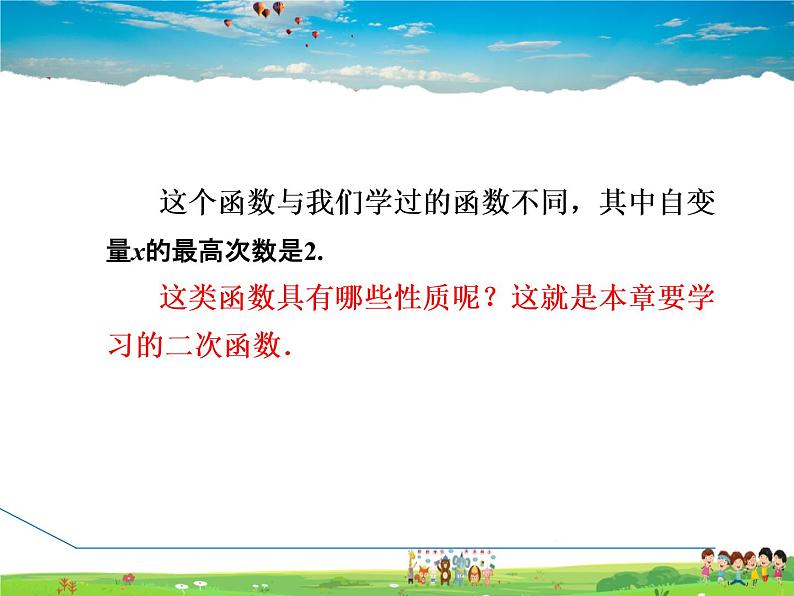 这个函数与我们学过的函数不同，其中自变量$x$的最高次数是2.

这类函数具有哪些性质呢？这就是本章要学习的二次函数.